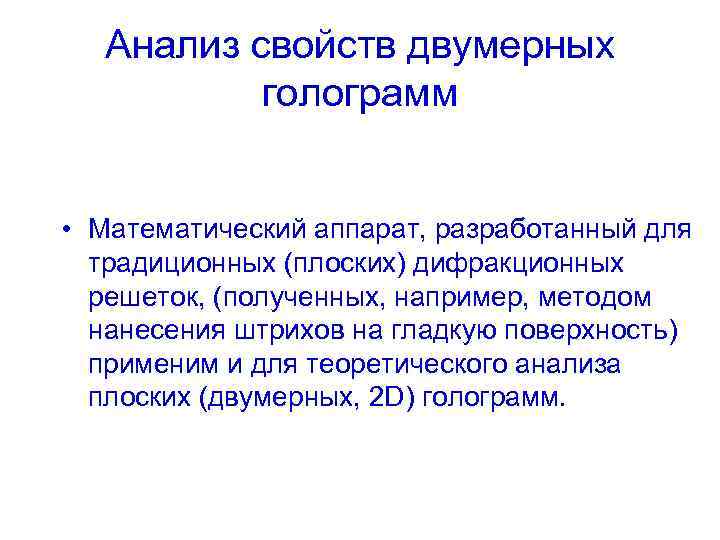 Анализ свойств двумерных голограмм

• Математический аппарат, разработанный для традиционных (плоских) дифракционных решеток, (полученных, например, методом нанесения штрихов на гладкую поверхность) применим и для теоретического анализа плоских (двумерных, 2D) голограмм.